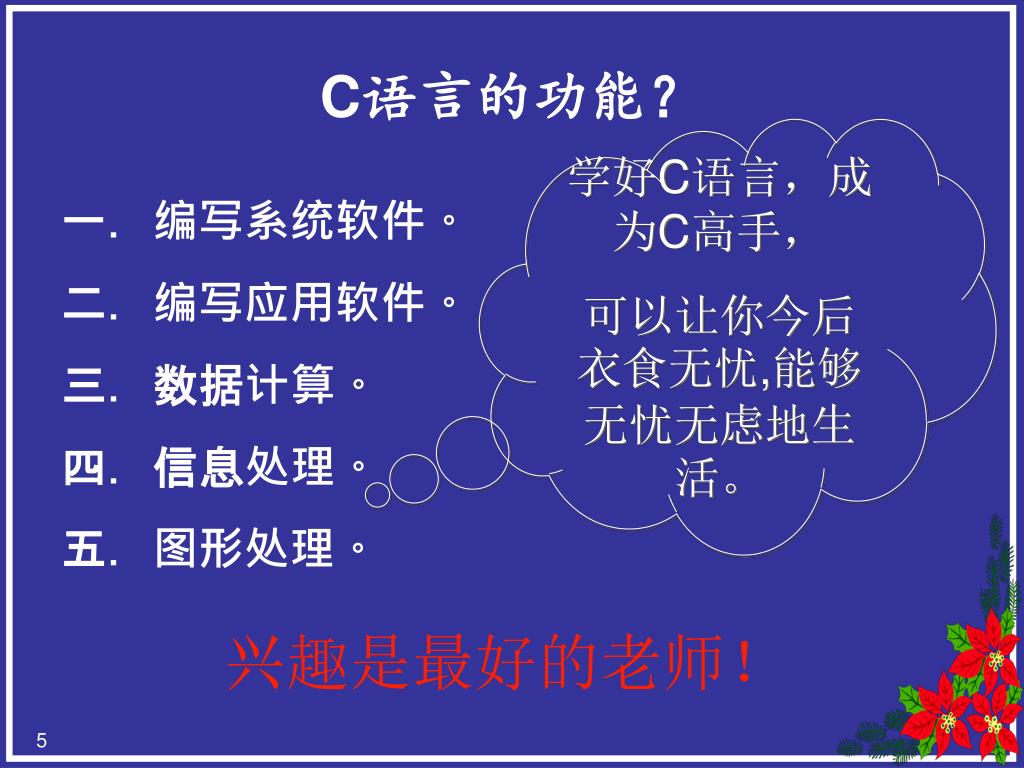 C语言的功能？

一. 编写系统软件。

二. 编写应用软件。

三. 数据计算。

四. 信息处理。

五. 图形处理。

学好C语言，成为C高手，

可以让你今后衣食无忧,能够无忧无虑地生活。

兴趣是最好的老师！

5